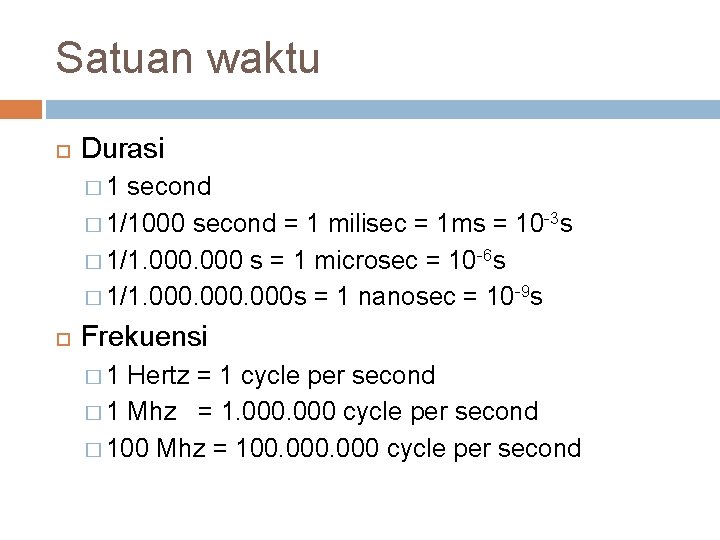 Satuan waktu

Durasi

1 second

1/1000 second = 1 milisec = 1ms = $10^{-3}$s

1/1.000.000 s = 1 microsec = $10^{-6}$s

1/1.000.000.000s = 1 nanosec = $10^{-9}$s

Frekuensi

1 Hertz = 1 cycle per second

1 Mhz = 1.000.000 cycle per second

100 Mhz = 100.000.000 cycle per second